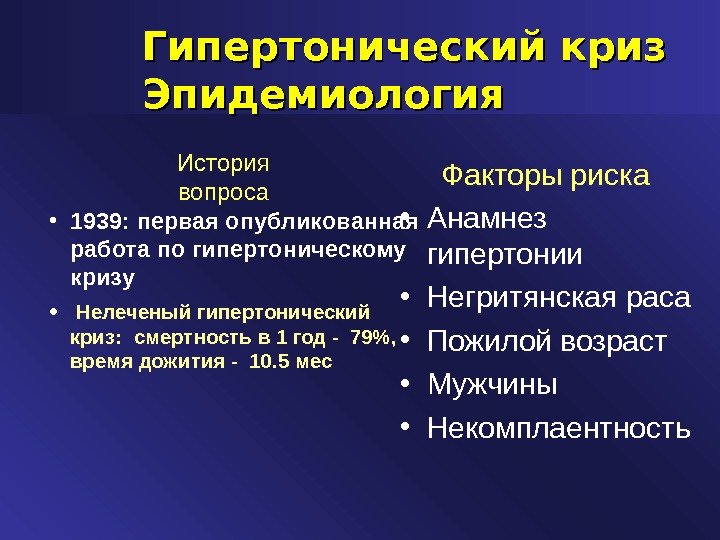 Гипертонический криз
Эпидемиология

История вопроса

• 1939: первая опубликованная работа по гипертоническому кризу

• Нелеченый гипертонический криз: смертность в 1 год - 79%, время дожития - 10.5 мес

Факторы риска

• Анамнез гипертонии
• Негритянская раса
• Пожилой возраст
• Мужчины
• Некомплаентность